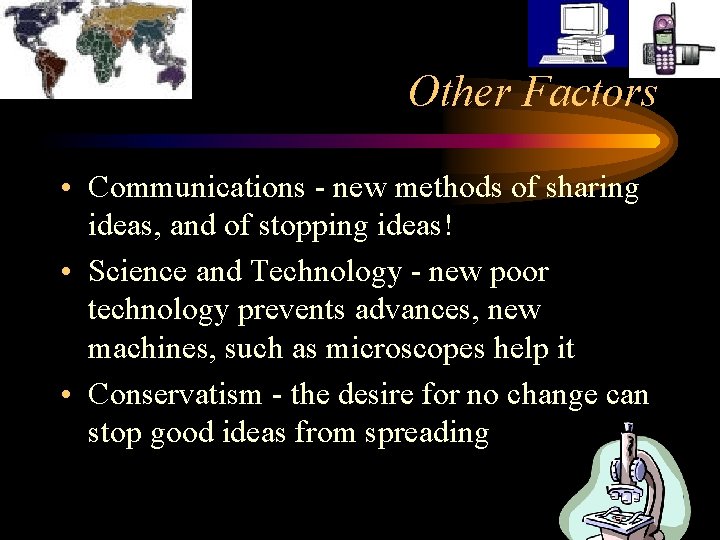 Other Factors

• Communications - new methods of sharing ideas, and of stopping ideas!

• Science and Technology - new poor technology prevents advances, new machines, such as microscopes help it

• Conservatism - the desire for no change can stop good ideas from spreading